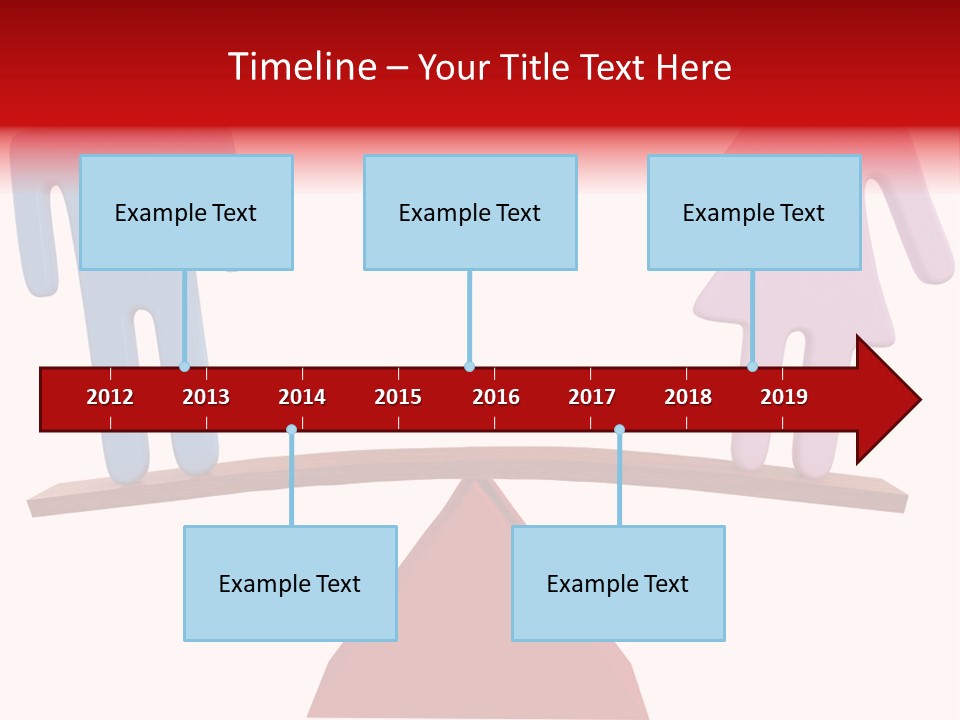 Timeline – Your Title Text Here

Example Text

Example Text

Example Text

2012 2013 2014 2015 2016 2017 2018 2019

Example Text

Example Text